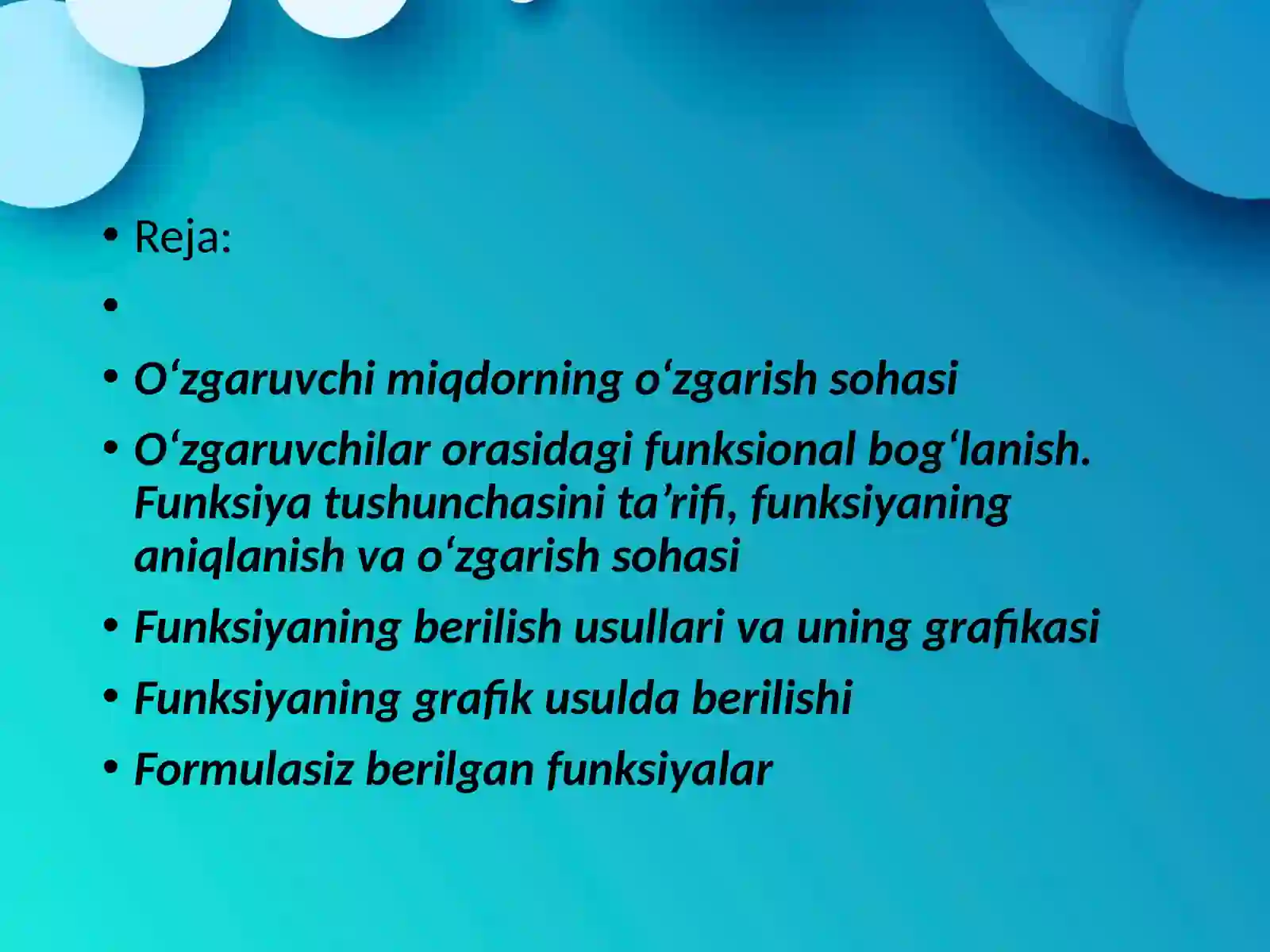 • Reja:

•

• O‘zgaruvchi miqdorning o‘zgarish sohasi

• O‘zgaruvchilar orasidagi funksional bog‘lanish. Funksiya tushunchasini ta’rifi, funksiyaning aniqlanish va o‘zgarish sohasi

• Funksiyaning berilish usullari va uning grafikasi

• Funksiyaning grafik usulda berilishi

• Formulasiz berilgan funksiyalar